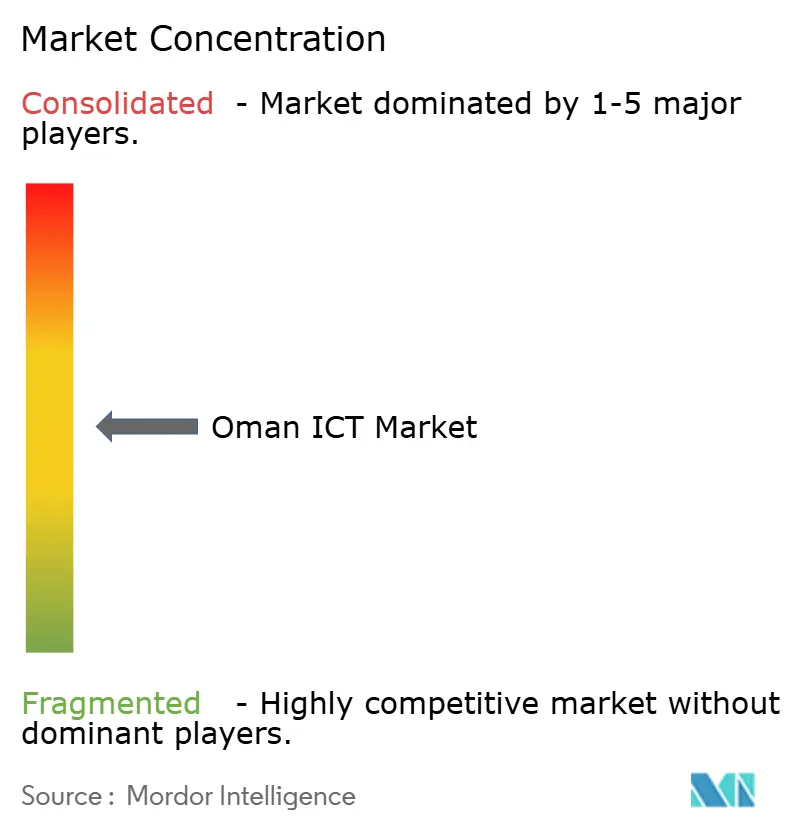 Market Concentration

Consolidated - Market dominated by 1-5 major players.

Oman ICT Market

Fragmented - Highly competitive market without dominant players.

Source : Mordor Intelligence